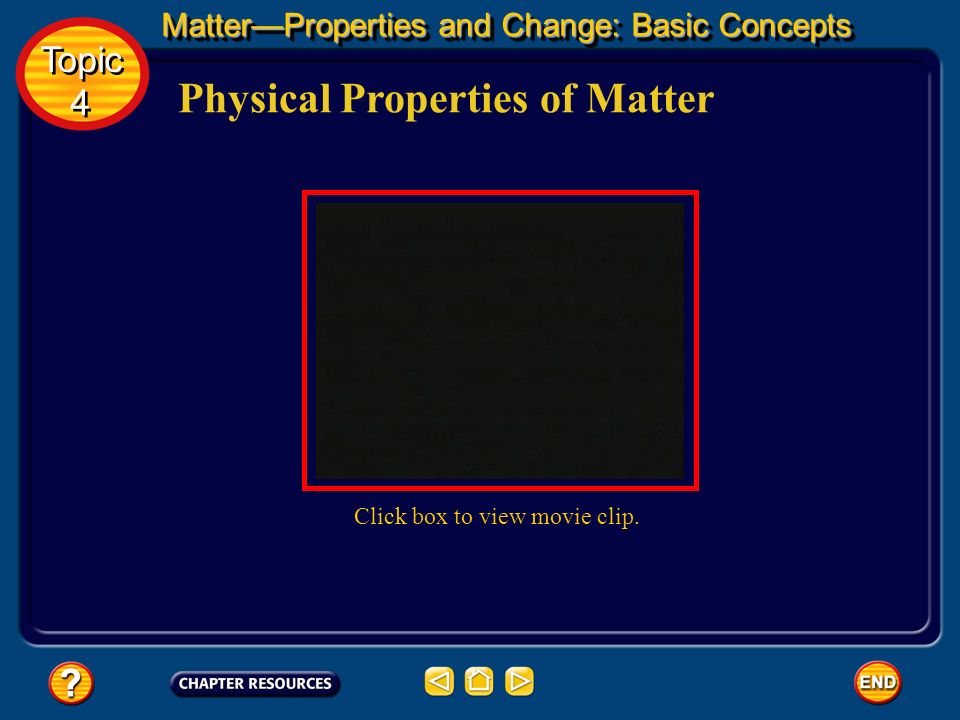 Matter—Properties and Change: Basic Concepts

Topic 4

Physical Properties of Matter

Click box to view movie clip.

?

CHAPTER RESOURCES

END